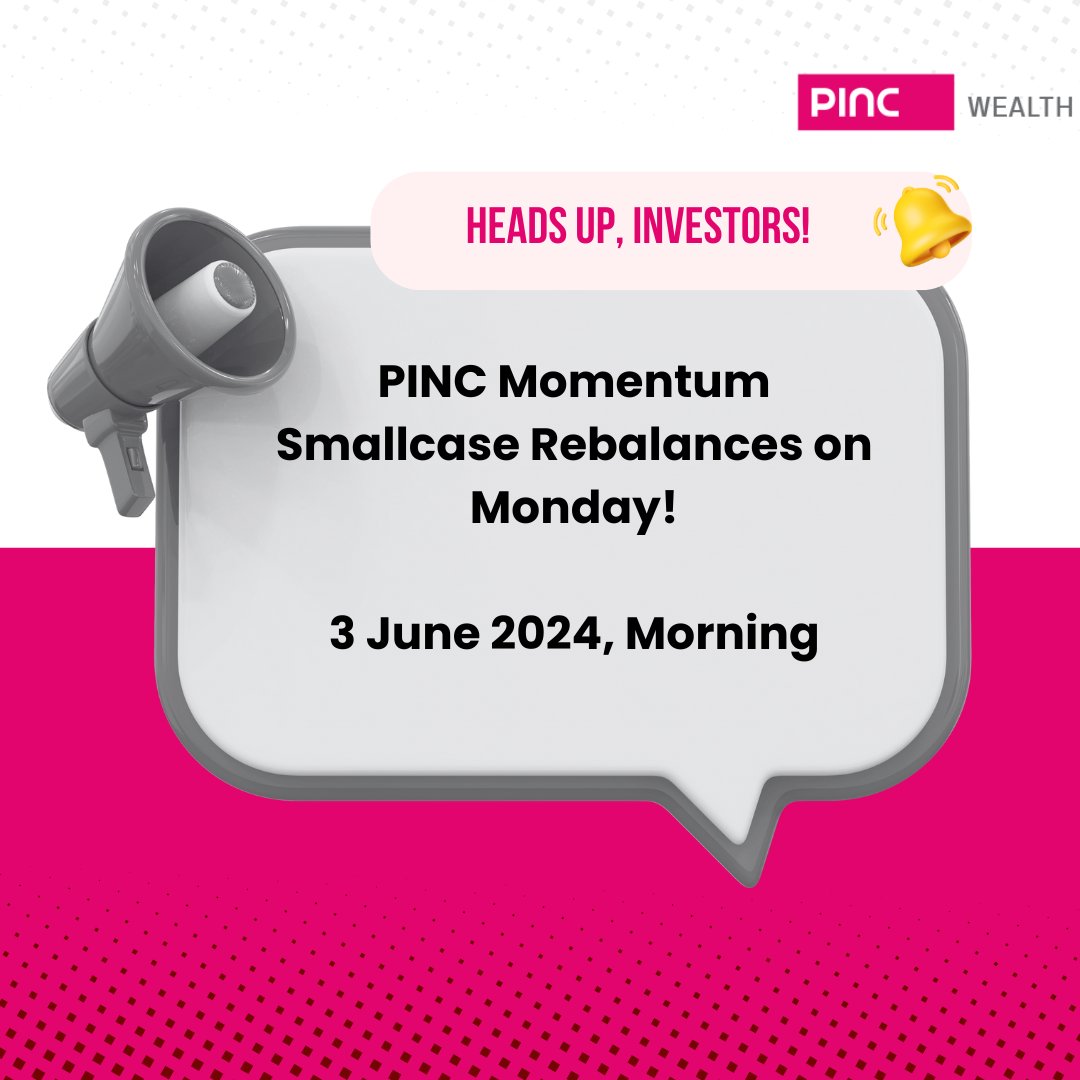 PINC WEALTH

HEADS UP, INVESTORS!

PINC Momentum Smallcase Rebalances on Monday!

3 June 2024, Morning